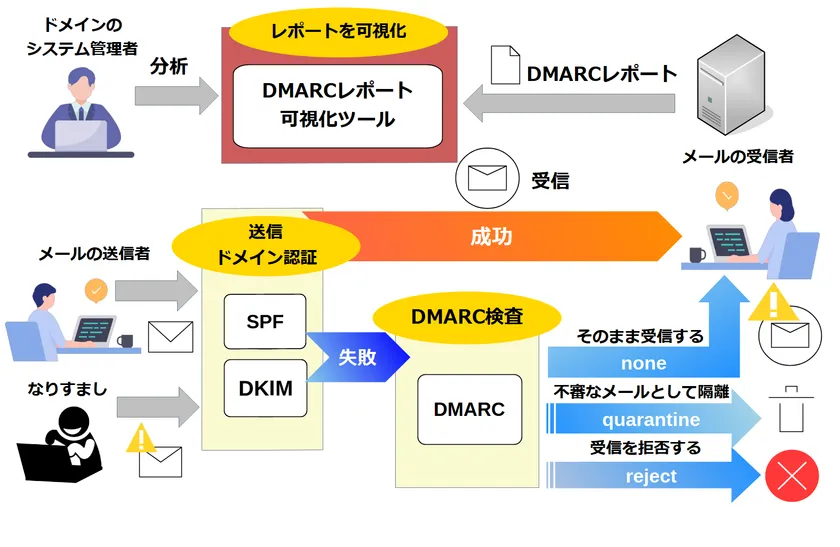 ドメインの
システム管理者

分析

レポートを可視化

DMARCレポート
可視化ツール

DMARCレポート

メールの受信者

受信

メールの送信者

送信
ドメイン認証

成功

SPF

DKIM

失敗

DMARC検査

DMARC

そのまま受信する
none

不審なメールとして隔離
quarantine

受信を拒否する
reject

なりすまし